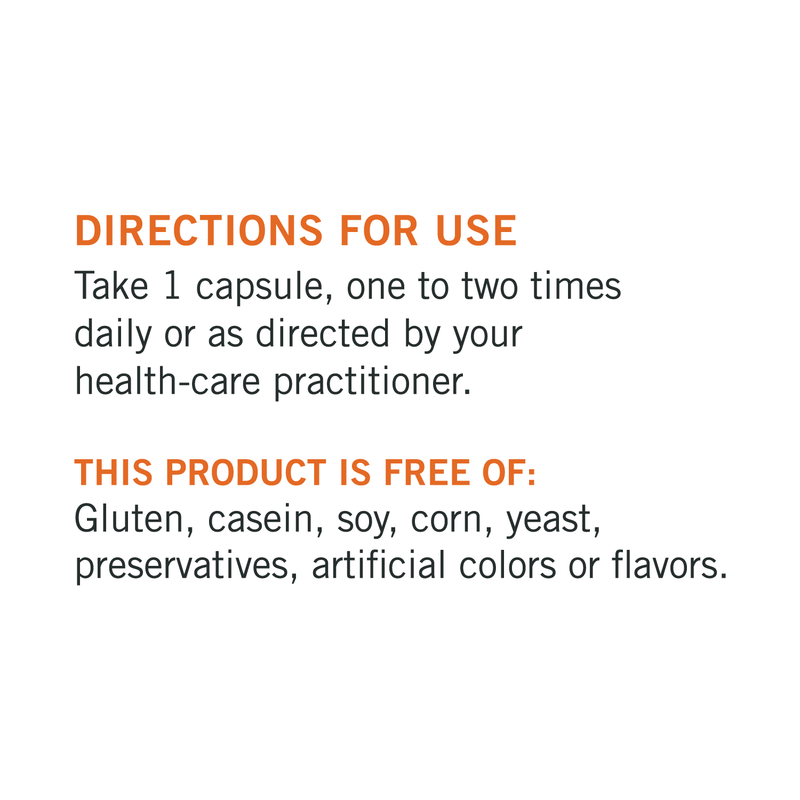 DIRECTIONS FOR USE
Take 1 capsule, one to two times daily or as directed by your health-care practitioner.

THIS PRODUCT IS FREE OF:
Gluten, casein, soy, corn, yeast, preservatives, artificial colors or flavors.